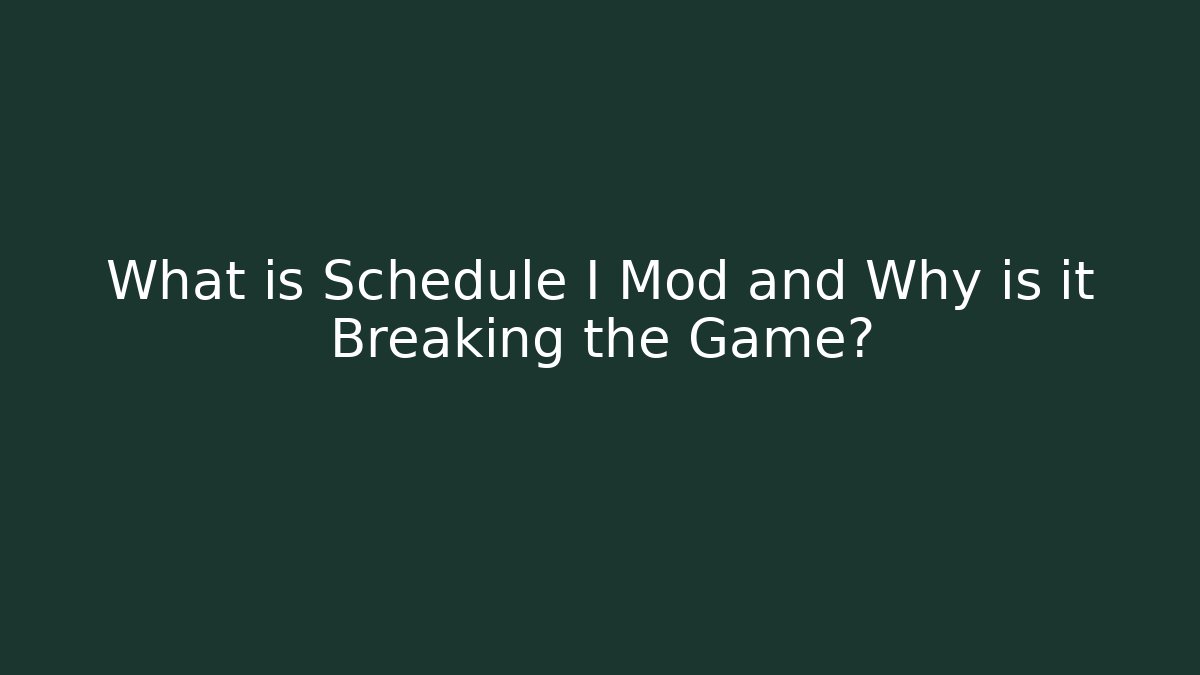 What is Schedule I Mod and Why is it Breaking the Game?